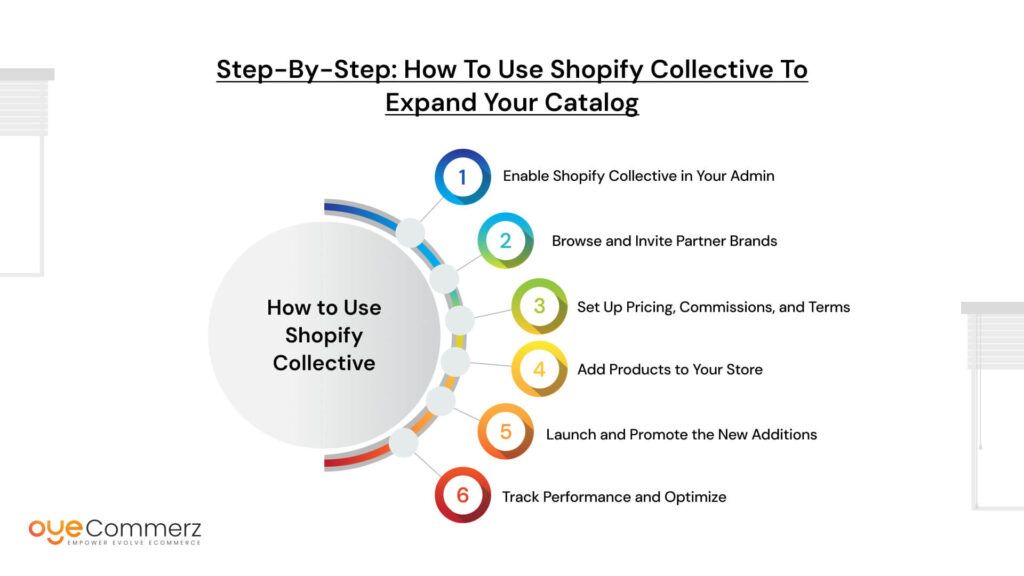 Step-By-Step: How To Use Shopify Collective To Expand Your Catalog

How to Use Shopify Collective

1 Enable Shopify Collective in Your Admin

2 Browse and Invite Partner Brands

3 Set Up Pricing, Commissions, and Terms

4 Add Products to Your Store

5 Launch and Promote the New Additions

6 Track Performance and Optimize

oyeCommerz
EMPOWER EVOLVE ECOMMERCE